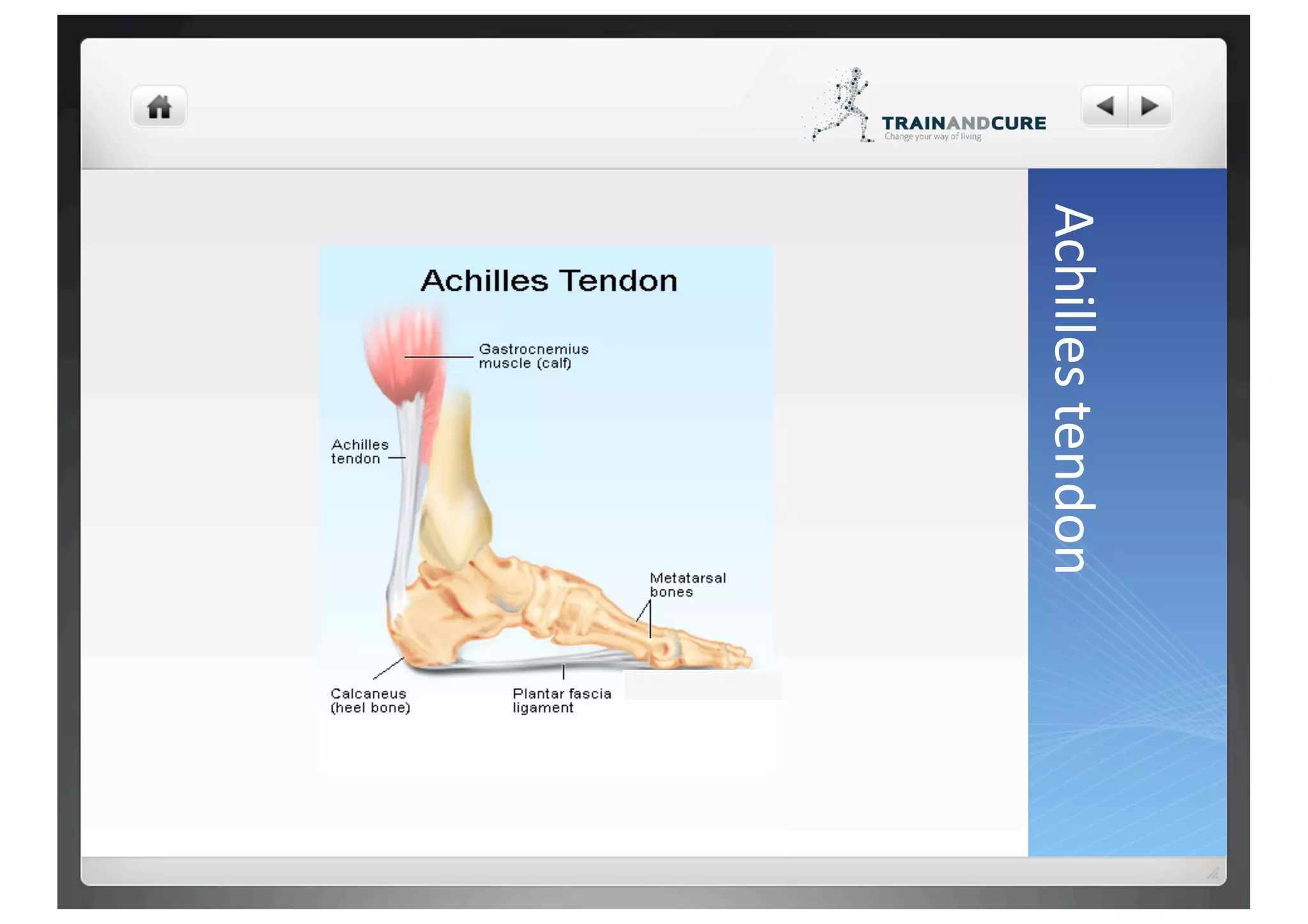 TRAINANDCURE
Change your way of living

Achilles Tendon

Gastrocnemius muscle (calf)

Achilles tendon

Metatarsal bones

Calcaneus (heel bone)

Plantar fascia ligament

Achilles tendon